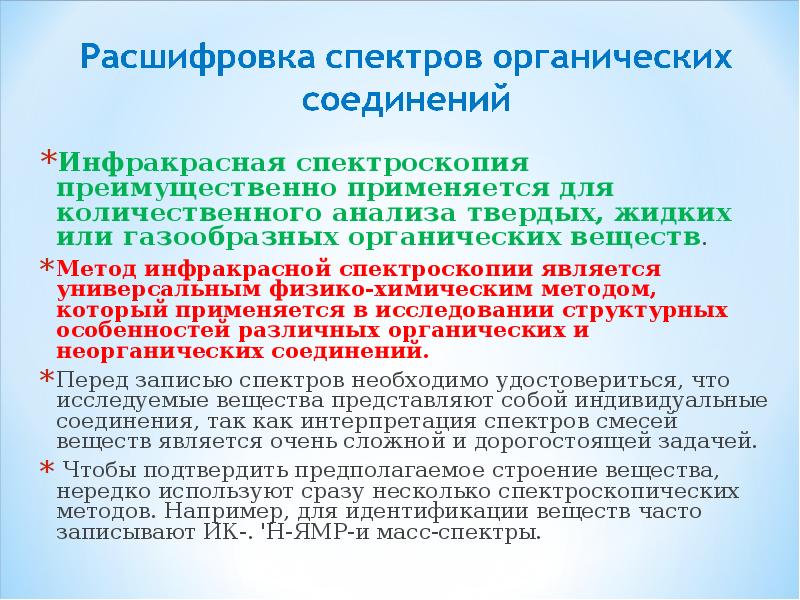 Расшифровка спектров органических соединений

*Инфракрасная спектроскопия преимущественно применяется для количественного анализа твердых, жидких или газообразных органических веществ.

*Метод инфракрасной спектроскопии является универсальным физико-химическим методом, который применяется в исследовании структурных особенностей различных органических и неорганических соединений.

*Перед записью спектров необходимо удостовериться, что исследуемые вещества представляют собой индивидуальные соединения, так как интерпретация спектров смесей веществ является очень сложной и дорогостоящей задачей.

* Чтобы подтвердить предполагаемое строение вещества, нередко используют сразу несколько спектроскопических методов. Например, для идентификации веществ часто записывают ИК-. 'Н-ЯМР-и масс-спектры.